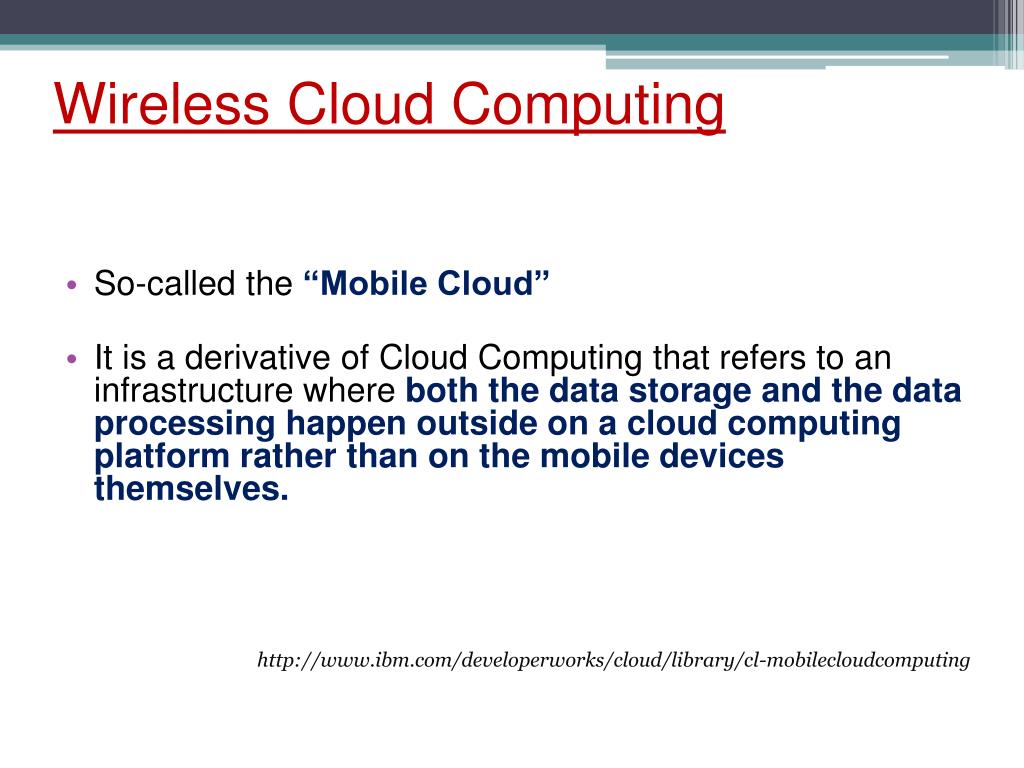 Wireless Cloud Computing

• So-called the “Mobile Cloud”

• It is a derivative of Cloud Computing that refers to an infrastructure where both the data storage and the data processing happen outside on a cloud computing platform rather than on the mobile devices themselves.

http://www.ibm.com/developerworks/cloud/library/cl-mobilecloudcomputing